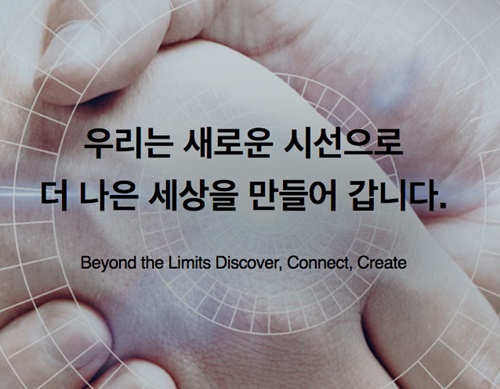 우리는 새로운 시선으로
더 나은 세상을 만들어 갑니다.

Beyond the Limits Discover, Connect, Create